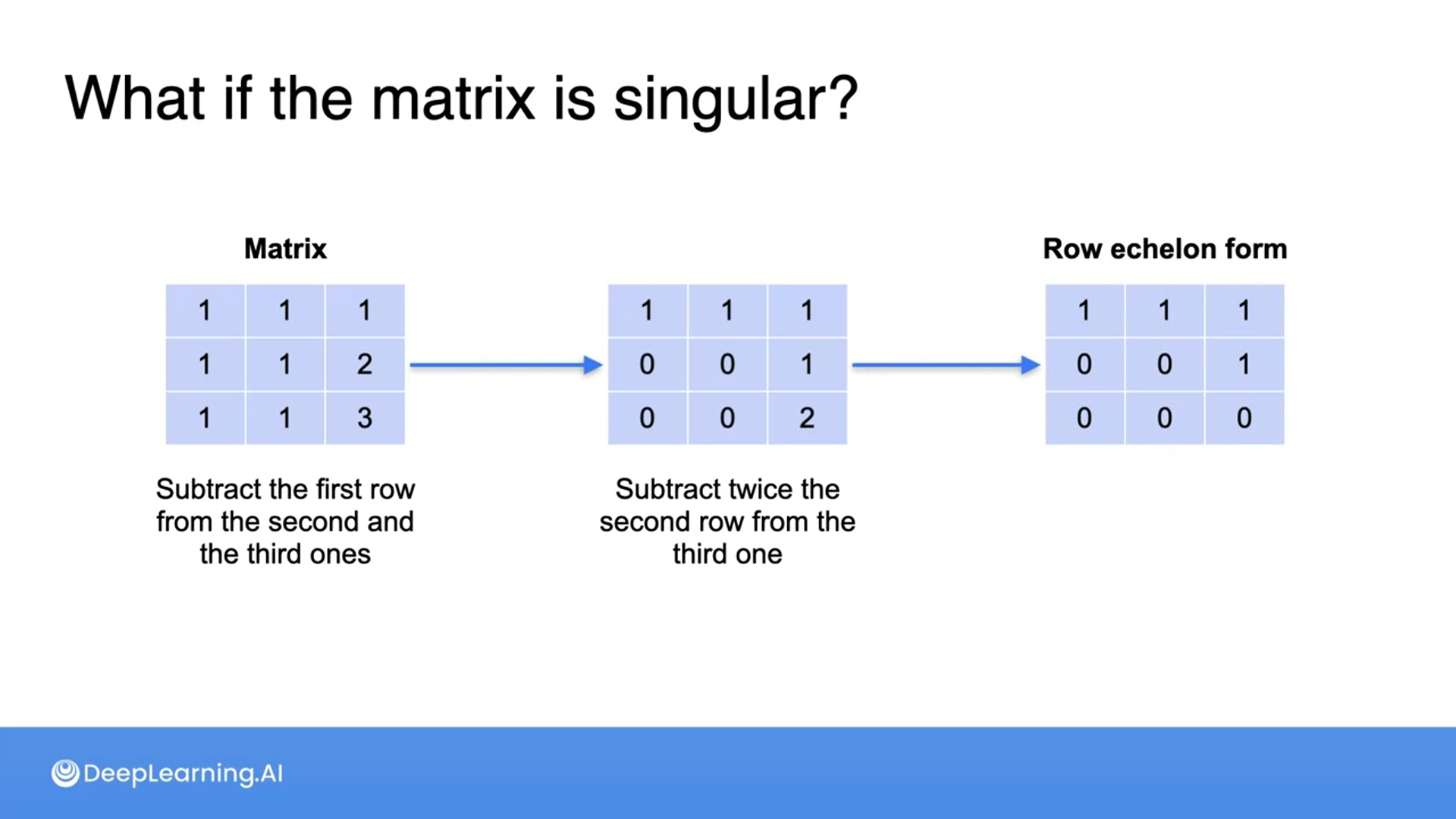 What if the matrix is singular?

Matrix

| 1 | 1 | 1 |
|---|---|---|
| 1 | 1 | 2 |
| 1 | 1 | 3 |

Subtract the first row from the second and the third ones

| 1 | 1 | 1 |
|---|---|---|
| 0 | 0 | 1 |
| 0 | 0 | 2 |

Subtract twice the second row from the third one

Row echelon form

| 1 | 1 | 1 |
|---|---|---|
| 0 | 0 | 1 |
| 0 | 0 | 0 |

DeepLearning.AI